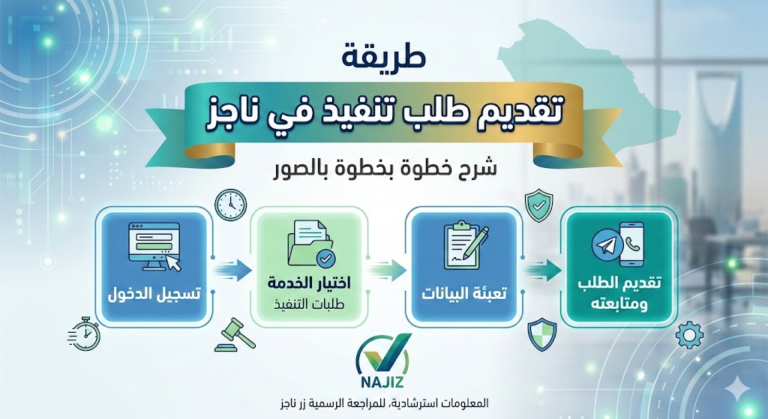 طريقة

تقديم طلب تنفيذ في ناجز

شرح خطوة بخطوة بالصور

تسجيل الدخول

اختيار الخدمة
طلبات التنفيذ

تعبئة البيانات

تقديم الطلب ومتابعته

NAJIZ

المعلومات استرشادية، للمراجعة الرسمية زر ناجز